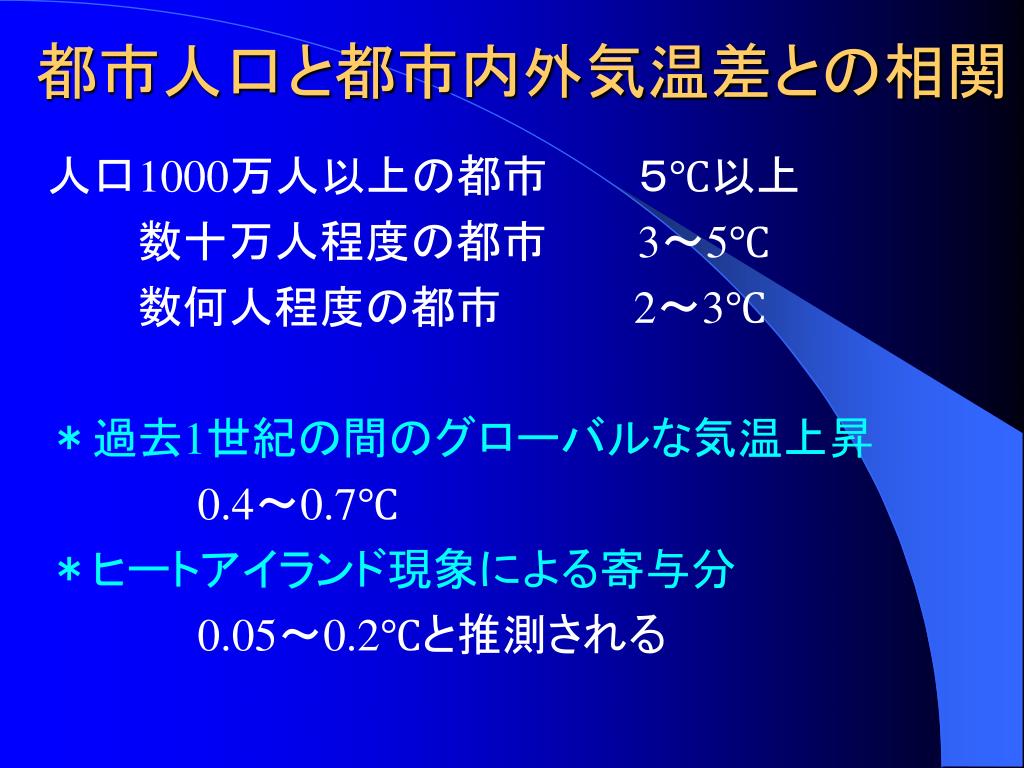 都市人口と都市内外気温差との相関

人口1000万人以上の都市　５℃以上
数十万人程度の都市　3～5℃
数何人程度の都市　2～3℃

＊過去1世紀の間のグローバルな気温上昇
0.4～0.7℃
＊ヒートアイランド現象による寄与分
0.05～0.2℃と推測される